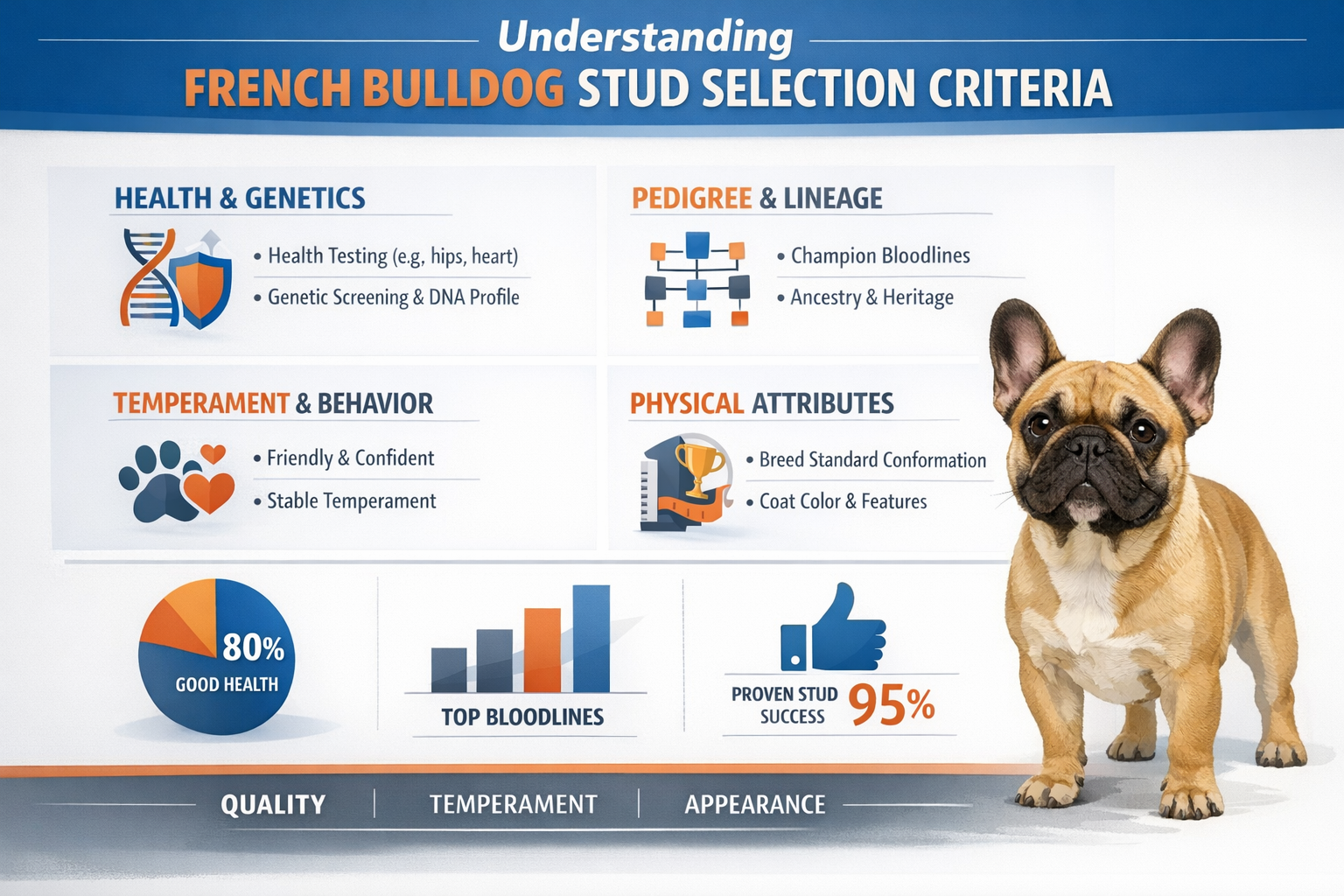 Understanding
FRENCH BULLDOG STUD SELECTION CRITERIA

HEALTH & GENETICS
• Health Testing (e.g, hips, heart)
• Genetic Screening & DNA Profile

PEDIGREE & LINEAGE
• Champion Bloodlines
• Ancestry & Heritage

TEMPERAMENT & BEHAVIOR
• Friendly & Confident
• Stable Temperament

PHYSICAL ATTRIBUTES
• Breed Standard Conformation
• Coat Color & Features

80%
GOOD HEALTH

TOP BLOODLINES

PROVEN STUD SUCCESS 95%

QUALITY | TEMPERAMENT | APPEARANCE